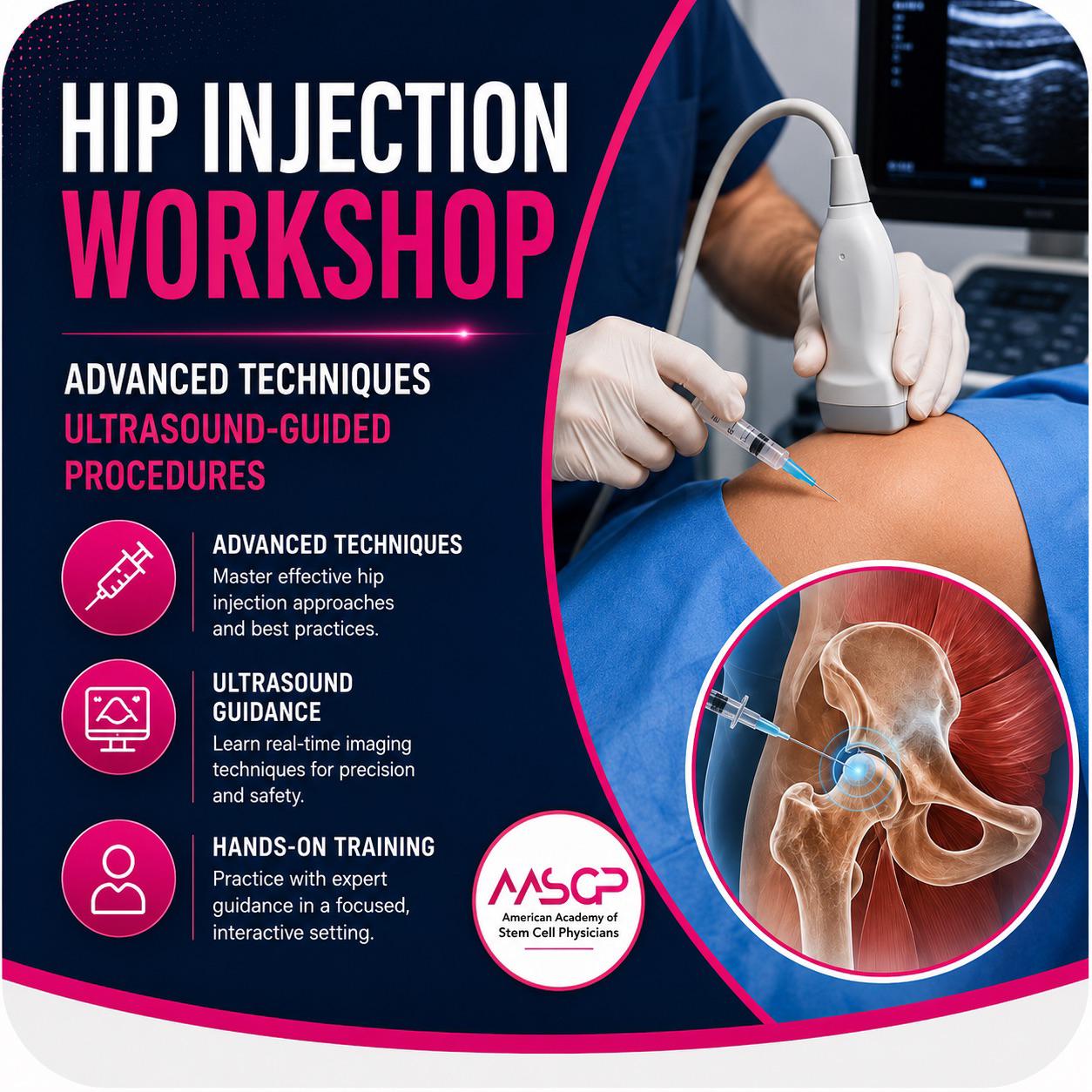 HIP INJECTION
WORKSHOP

ADVANCED TECHNIQUES
ULTRASOUND-GUIDED PROCEDURES

ADVANCED TECHNIQUES
Master effective hip injection approaches and best practices.

ULTRASOUND GUIDANCE
Learn real-time imaging techniques for precision and safety.

HANDS-ON TRAINING
Practice with expert guidance in a focused, interactive setting.

AASCP
American Academy of Stem Cell Physicians